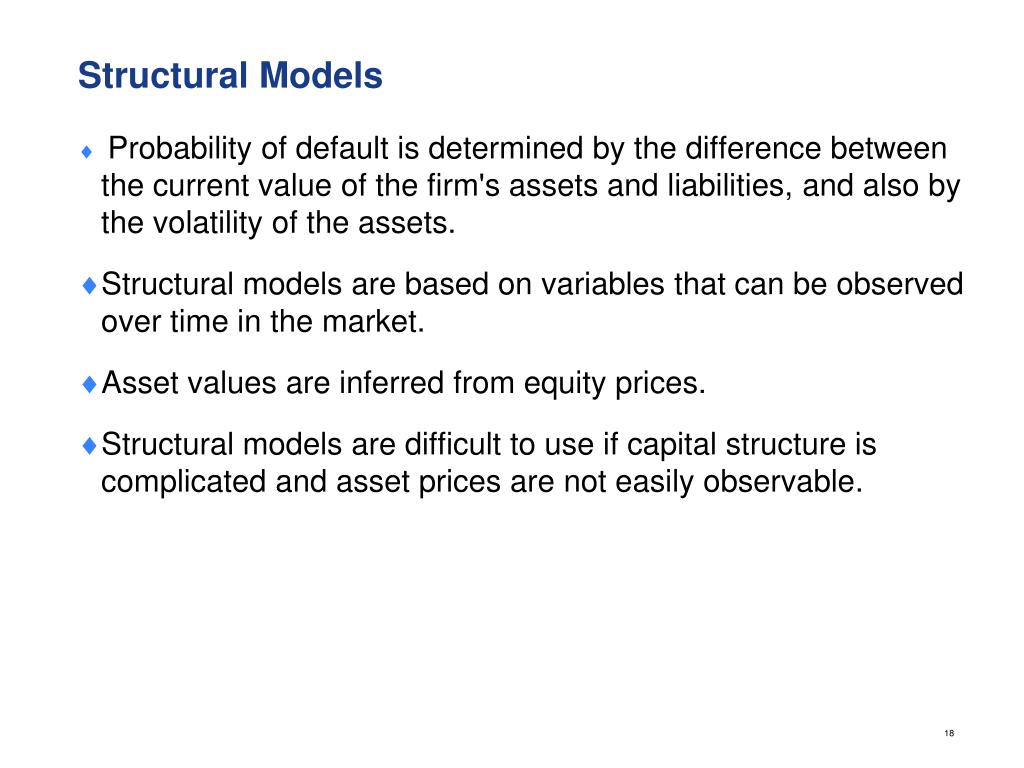 Structural Models

♦ Probability of default is determined by the difference between the current value of the firm's assets and liabilities, and also by the volatility of the assets.

♦ Structural models are based on variables that can be observed over time in the market.

♦ Asset values are inferred from equity prices.

♦ Structural models are difficult to use if capital structure is complicated and asset prices are not easily observable.

18